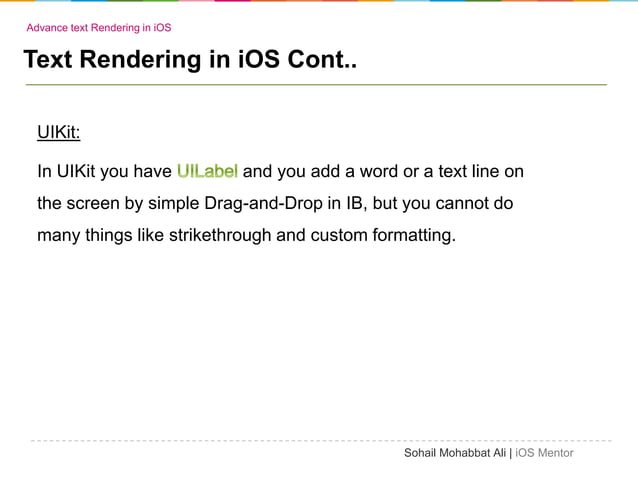 Advance text Rendering in iOS

Text Rendering in iOS Cont..

UIKit:

In UIKit you have UILabel and you add a word or a text line on the screen by simple Drag-and-Drop in IB, but you cannot do many things like strikethrough and custom formatting.

Sohail Mohabbat Ali | iOS Mentor